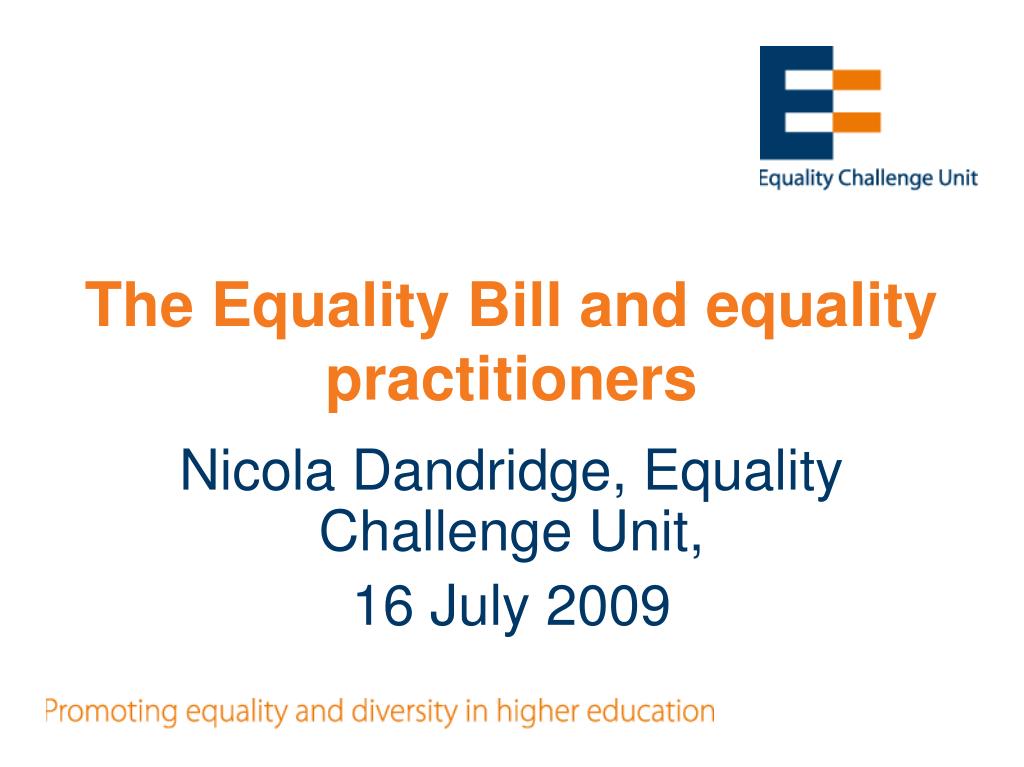 Equality Challenge Unit

The Equality Bill and equality practitioners

Nicola Dandridge, Equality Challenge Unit,

16 July 2009

Promoting equality and diversity in higher education